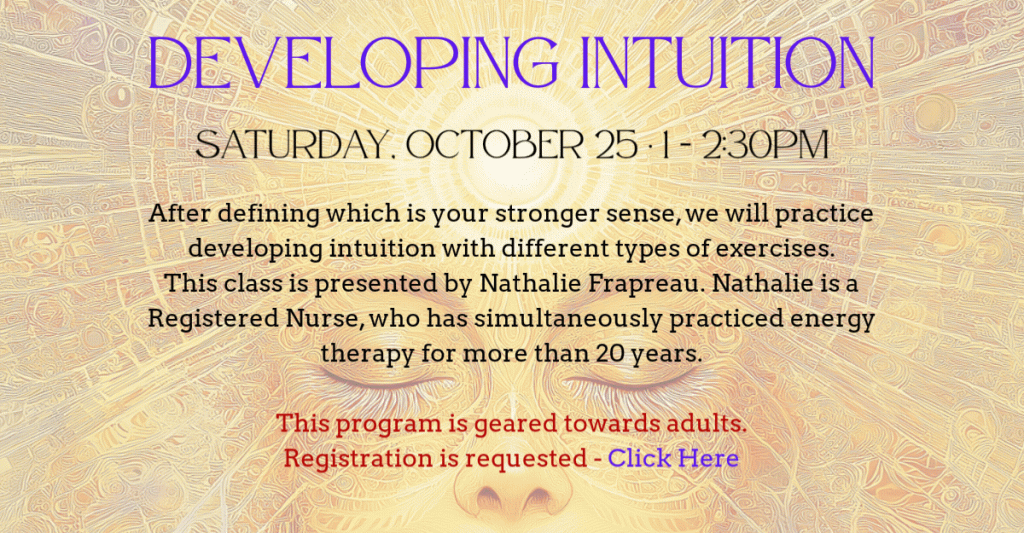 DEVELOPING INTUITION

SATURDAY, OCTOBER 25 · 1 - 2:30PM

After defining which is your stronger sense, we will practice developing intuition with different types of exercises. This class is presented by Nathalie Frapreau. Nathalie is a Registered Nurse, who has simultaneously practiced energy therapy for more than 20 years.

This program is geared towards adults.
Registration is requested - Click Here